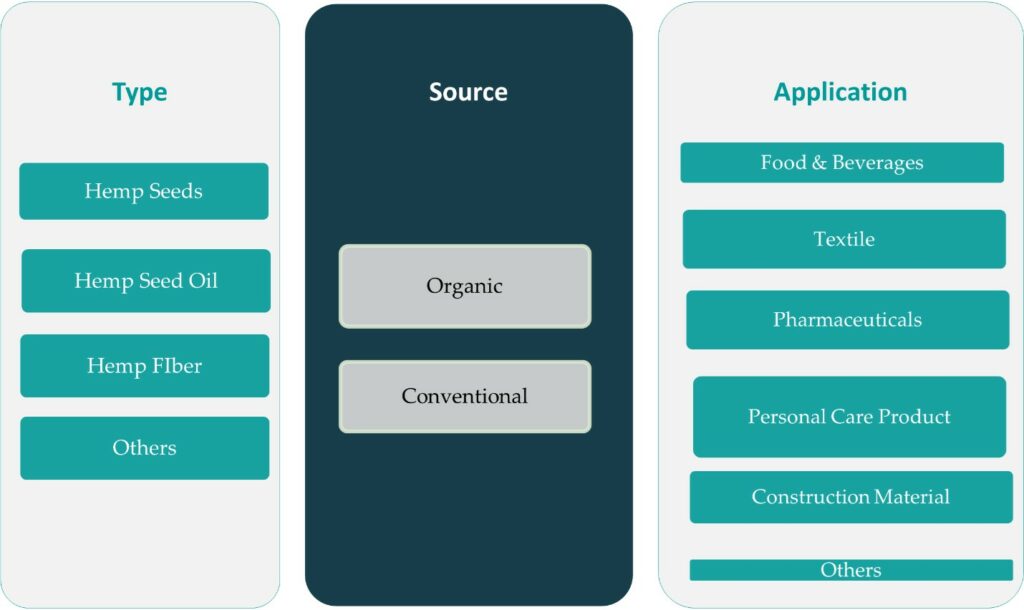 Type

Hemp Seeds

Hemp Seed Oil

Hemp FIber

Others

Source

Organic

Conventional

Application

Food & Beverages

Textile

Pharmaceuticals

Personal Care Product

Construction Material

Others